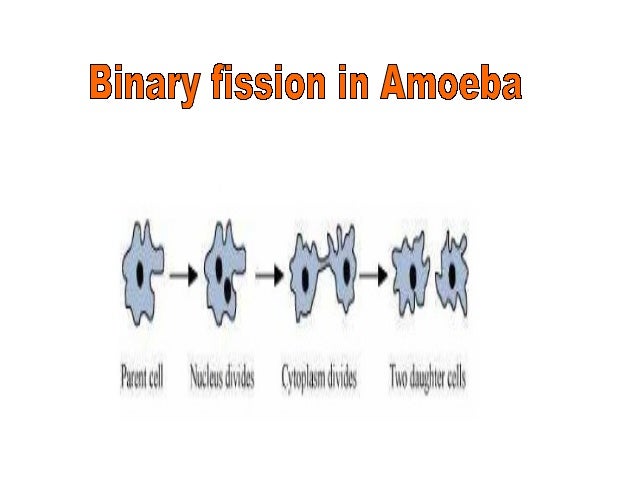 Binary fission in Amoeba

Parent cell
Nucleus divides
Cytoplasm divides
Two daughter cells